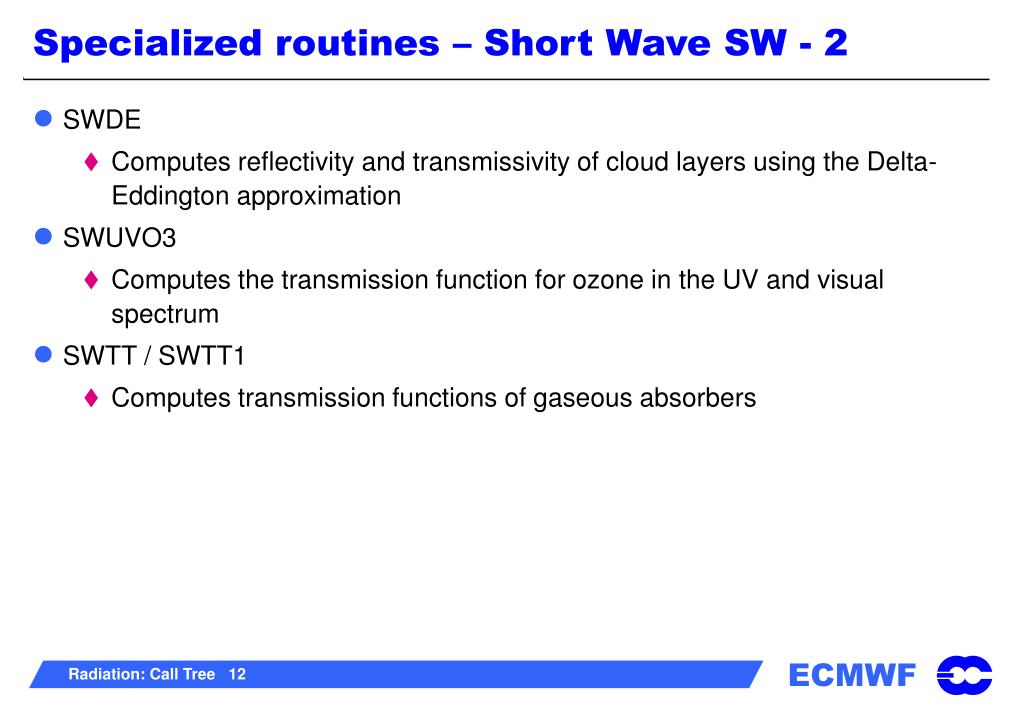 Specialized routines – Short Wave SW - 2

SWDE

Computes reflectivity and transmissivity of cloud layers using the Delta-Eddington approximation

SWUVO3

Computes the transmission function for ozone in the UV and visual spectrum

SWTT / SWTT1

Computes transmission functions of gaseous absorbers

Radiation: Call Tree 12

ECMWF